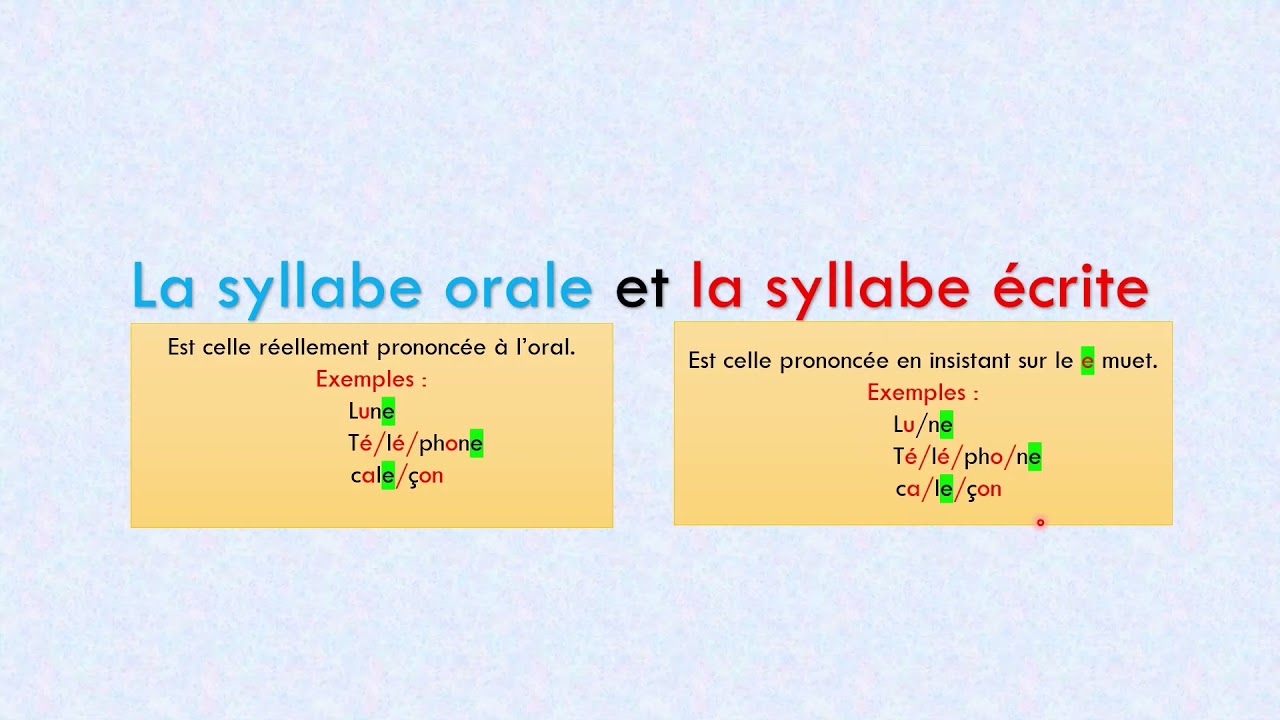 La syllabe orale et la syllabe écrite

Est celle réellement prononcée à l'oral.
Exemples :
Lune
Té/lé/phone
cale/çon

Est celle prononcée en insistant sur le e muet.
Exemples :
Lu/ne
Té/lé/pho/ne
ca/le/çon